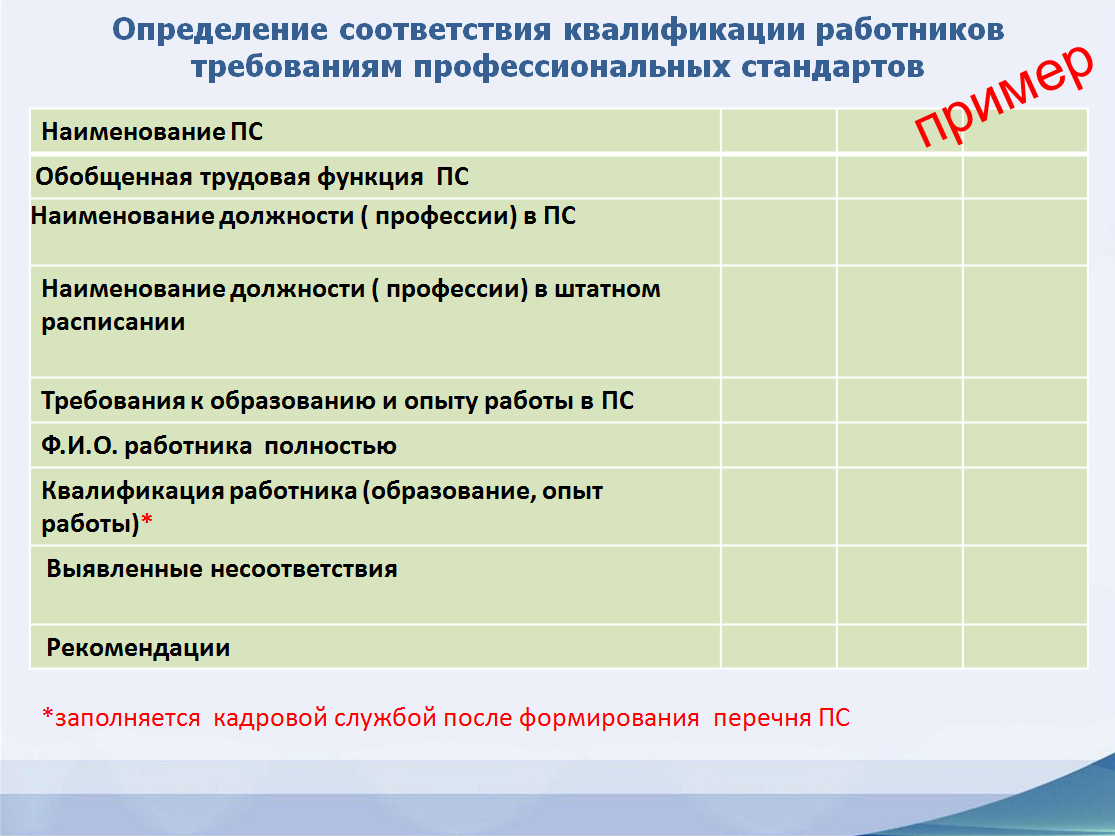 Определение соответствия квалификации работников требованиям профессиональных стандартов

пример

| Наименование ПС | | | |
|---|---|---|---|
| Обобщенная трудовая функция ПС | | | |
| Наименование должности ( профессии) в ПС | | | |
| Наименование должности ( профессии) в штатном расписании | | | |
| Требования к образованию и опыту работы в ПС | | | |
| Ф.И.О. работника полностью | | | |
| Квалификация работника (образование, опыт работы)* | | | |
| Выявленные несоответствия | | | |
| Рекомендации | | | |

*заполняется кадровой службой после формирования перечня ПС